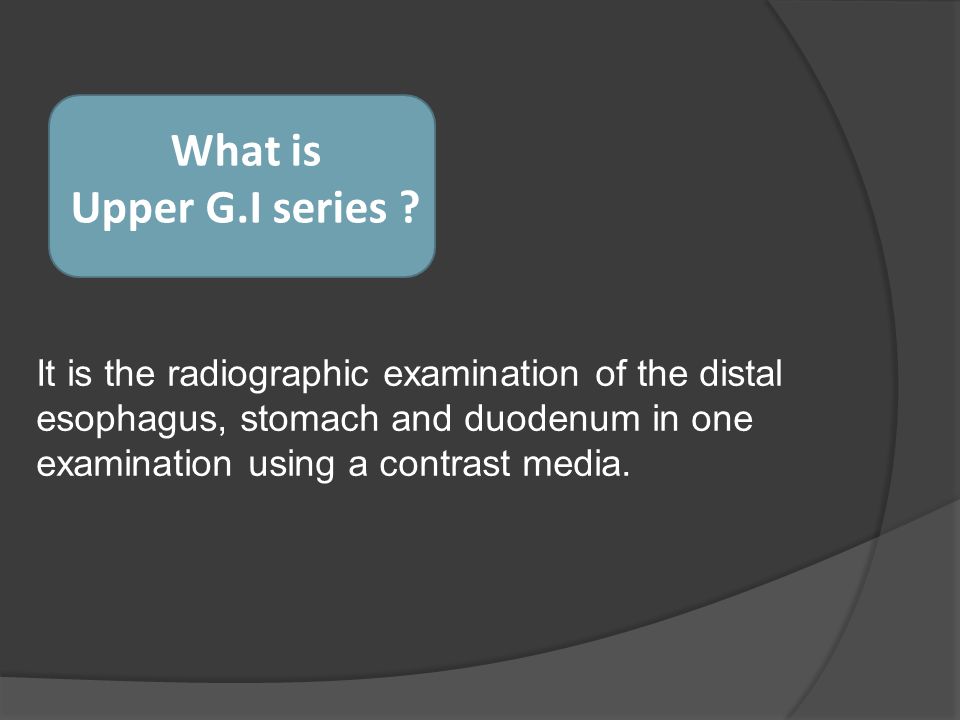 What is
Upper G.I series ?

It is the radiographic examination of the distal esophagus, stomach and duodenum in one examination using a contrast media.